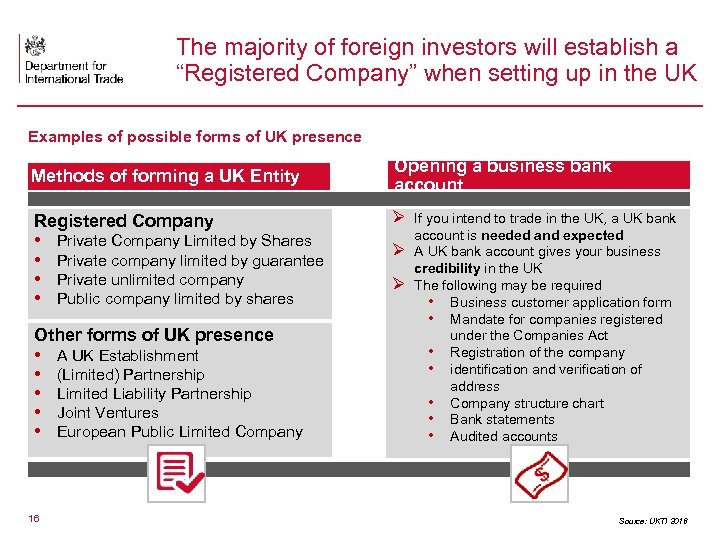 Department for International Trade

The majority of foreign investors will establish a “Registered Company” when setting up in the UK

Examples of possible forms of UK presence

Methods of forming a UK Entity

Registered Company
• Private Company Limited by Shares
• Private company limited by guarantee
• Private unlimited company
• Public company limited by shares

Other forms of UK presence
• A UK Establishment
• (Limited) Partnership
• Limited Liability Partnership
• Joint Ventures
• European Public Limited Company

Opening a business bank account

➢ If you intend to trade in the UK, a UK bank account is needed and expected
➢ A UK bank account gives your business credibility in the UK
➢ The following may be required
• Business customer application form
• Mandate for companies registered under the Companies Act
• Registration of the company
• identification and verification of address
• Company structure chart
• Bank statements
• Audited accounts

16

Source: UKTI 2016